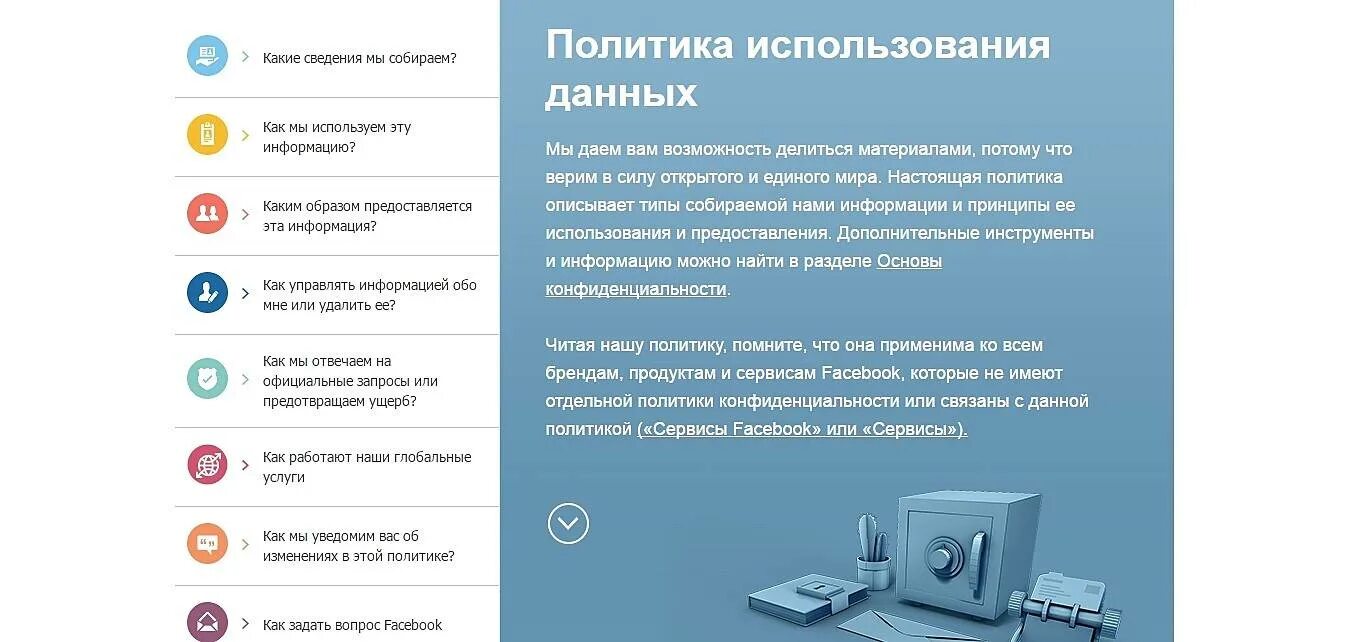 Какие сведения мы собираем?

Как мы используем эту информацию?

Каким образом предоставляется эта информация?

Как управлять информацией обо мне или удалить ее?

Как мы отвечаем на официальные запросы или предотвращаем ущерб?

Как работают наши глобальные услуги

Как мы уведомим вас об изменениях в этой политике?

Как задать вопрос Facebook

Политика использования данных

Мы даем вам возможность делиться материалами, потому что верим в силу открытого и единого мира. Настоящая политика описывает типы собираемой нами информации и принципы ее использования и предоставления. Дополнительные инструменты и информацию можно найти в разделе Основы конфиденциальности.

Читая нашу политику, помните, что она применима ко всем брендам, продуктам и сервисам Facebook, которые не имеют отдельной политики конфиденциальности или связаны с данной политикой («Сервисы Facebook» или «Сервисы»).